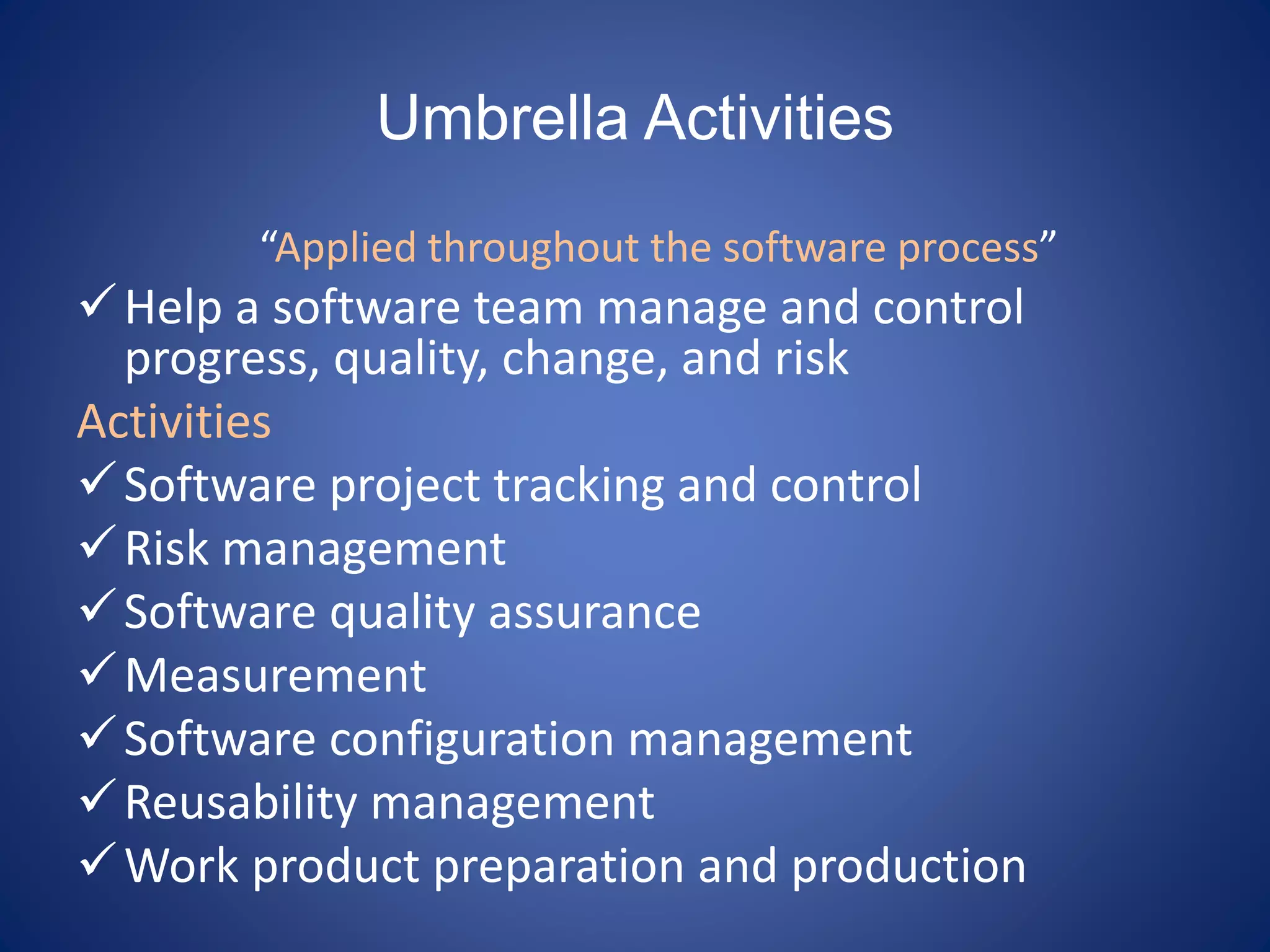 Umbrella Activities

“Applied throughout the software process”

✓ Help a software team manage and control progress, quality, change, and risk

Activities

✓ Software project tracking and control
✓ Risk management
✓ Software quality assurance
✓ Measurement
✓ Software configuration management
✓ Reusability management
✓ Work product preparation and production